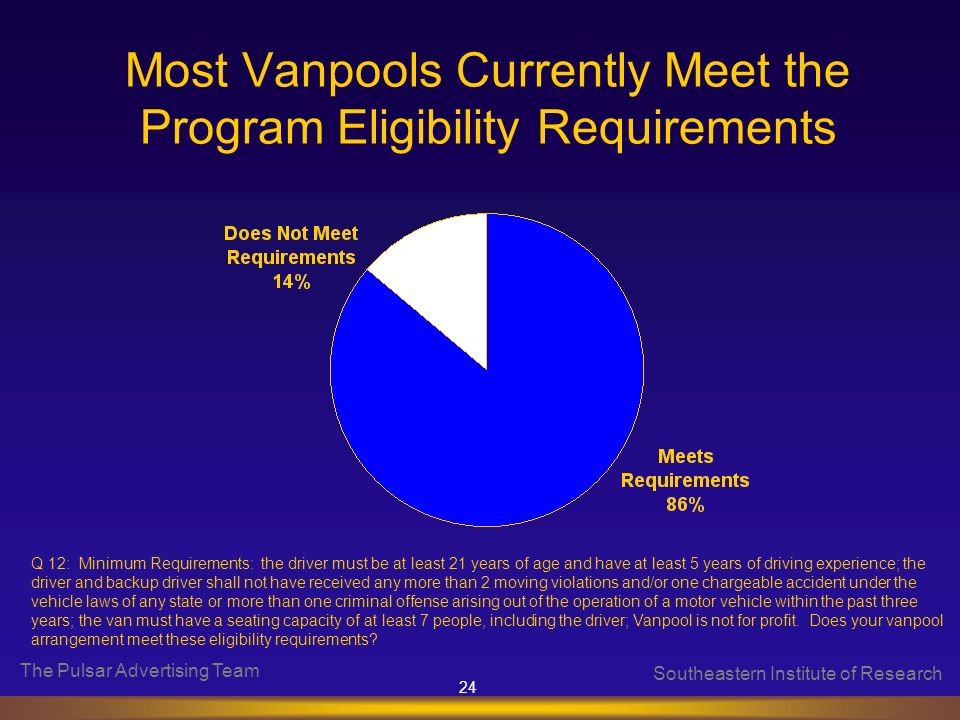 Most Vanpools Currently Meet the Program Eligibility Requirements

Does Not Meet Requirements
14%

Meets Requirements
86%

Q 12: Minimum Requirements: the driver must be at least 21 years of age and have at least 5 years of driving experience; the driver and backup driver shall not have received any more than 2 moving violations and/or one chargeable accident under the vehicle laws of any state or more than one criminal offense arising out of the operation of a motor vehicle within the past three years; the van must have a seating capacity of at least 7 people, including the driver; Vanpool is not for profit. Does your vanpool arrangement meet these eligibility requirements?

The Pulsar Advertising Team

24

Southeastern Institute of Research